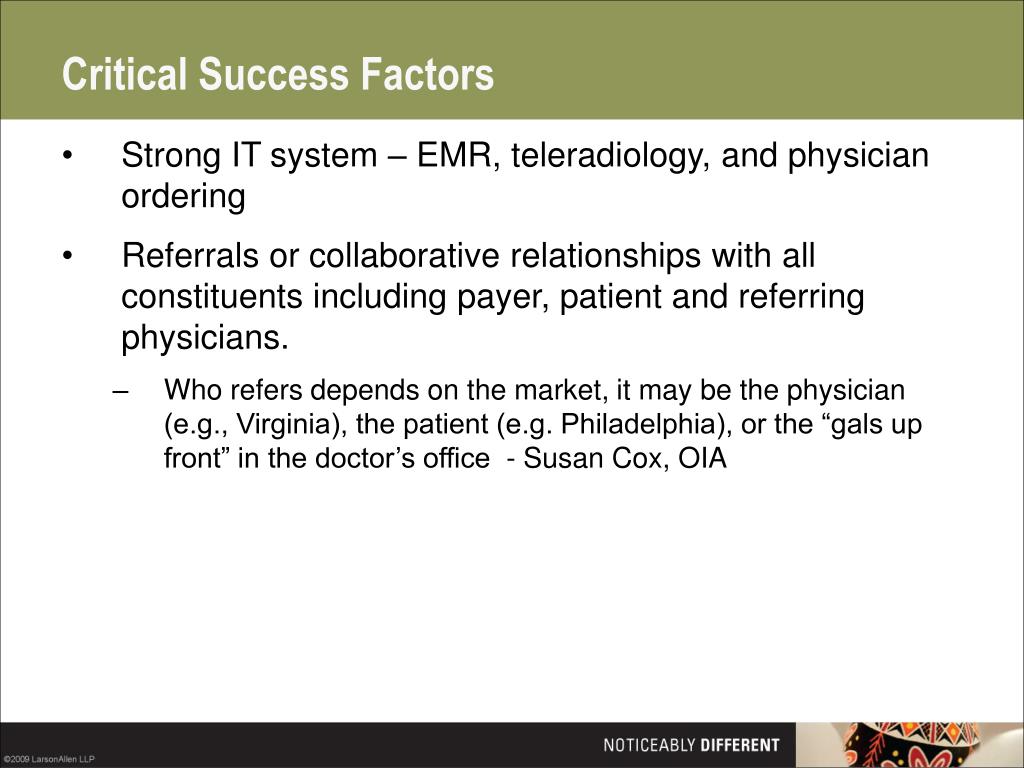 Critical Success Factors

• Strong IT system – EMR, teleradiology, and physician ordering

• Referrals or collaborative relationships with all constituents including payer, patient and referring physicians.

– Who refers depends on the market, it may be the physician (e.g., Virginia), the patient (e.g. Philadelphia), or the “gals up front” in the doctor’s office - Susan Cox, OIA

©2009 LarsonAllen LLP

NOTICEABLY DIFFERENT